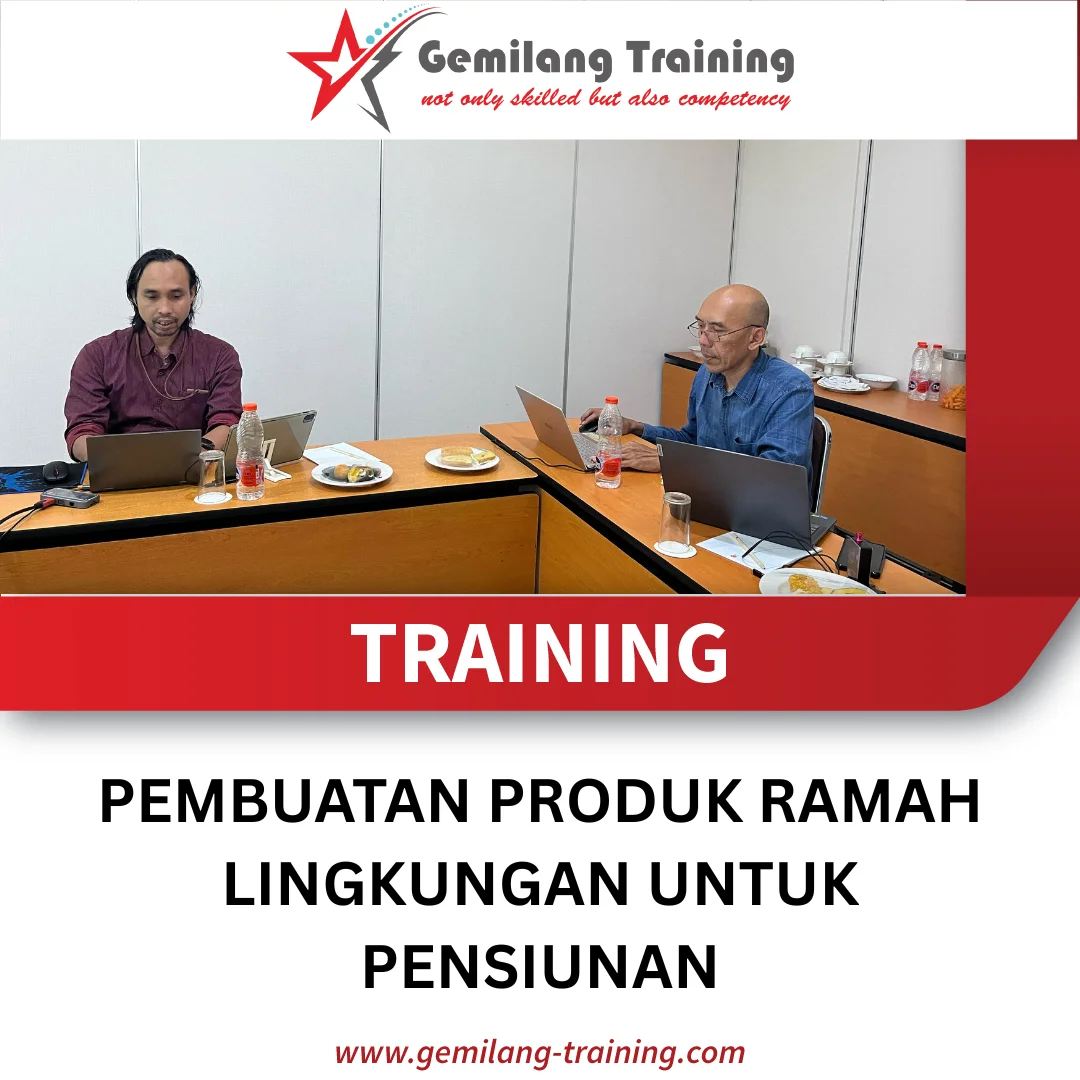 Gemilang Training
not only skilled but also competency

TRAINING

PEMBUATAN PRODUK RAMAH LINGKUNGAN UNTUK PENSIUNAN

www.gemilang-training.com